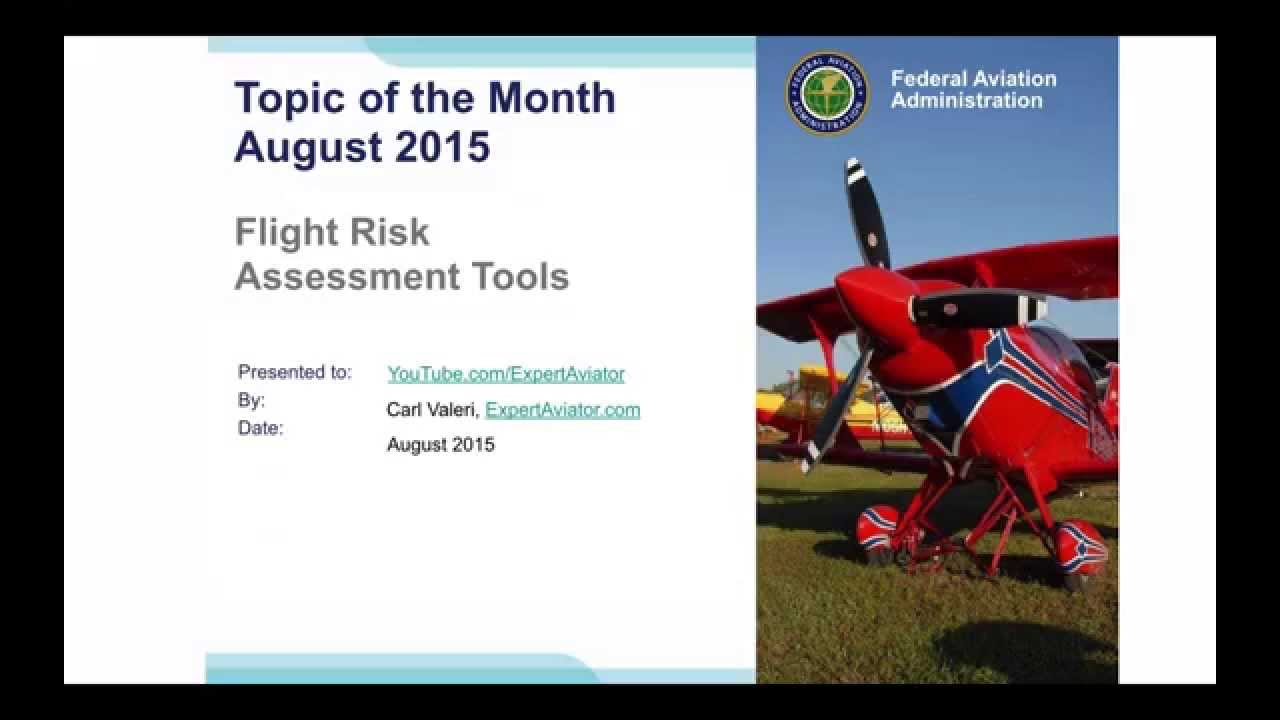 Topic of the Month
August 2015

Flight Risk Assessment Tools

Presented to: YouTube.com/ExpertAviator
By: Carl Valeri, ExpertAviator.com
Date: August 2015

FEDERAL AVIATION ADMINISTRATION

Federal Aviation Administration